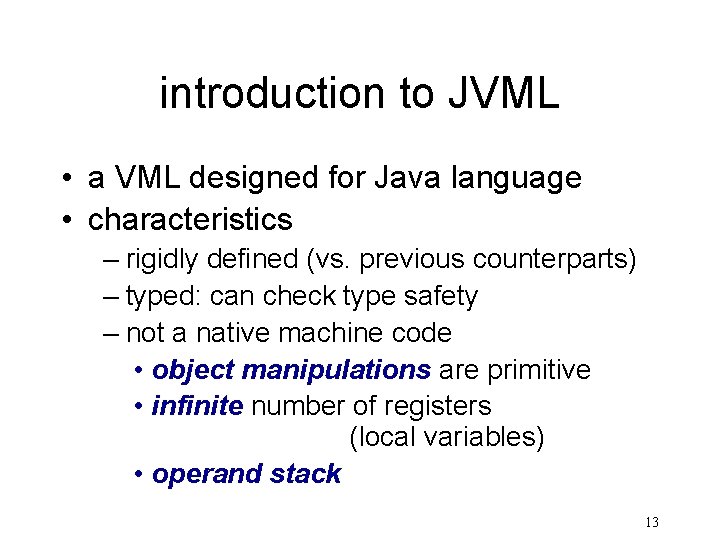 introduction to JVML

• a VML designed for Java language
• characteristics
– rigidly defined (vs. previous counterparts)
– typed: can check type safety
– not a native machine code
• object manipulations are primitive
• infinite number of registers (local variables)
• operand stack

13